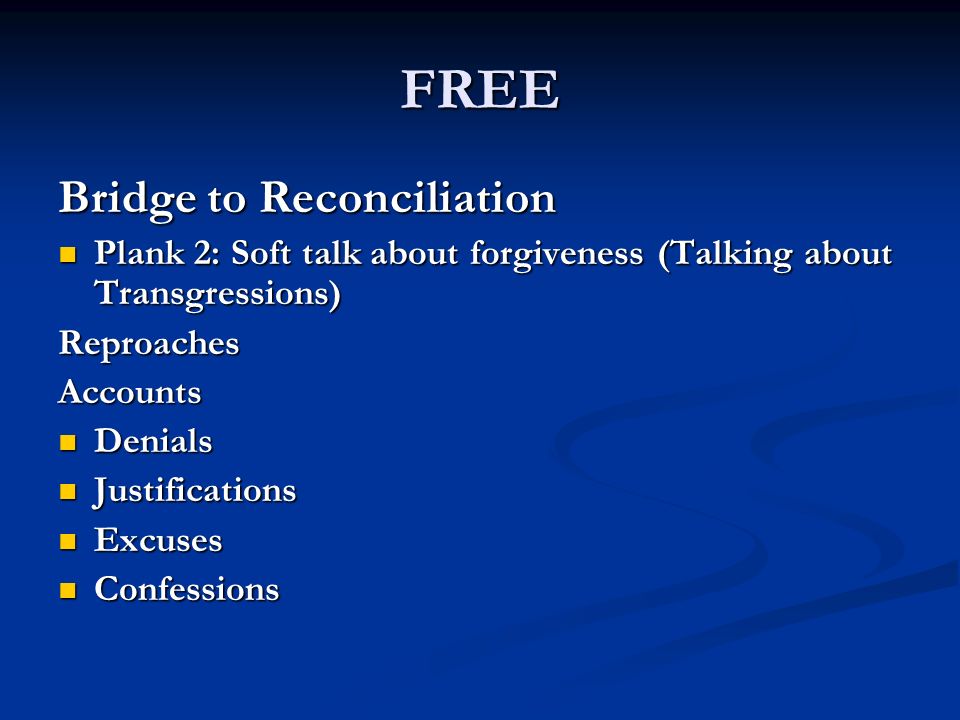 FREE

Bridge to Reconciliation

- Plank 2: Soft talk about forgiveness (Talking about Transgressions)

Reproaches

Accounts

- Denials
- Justifications
- Excuses
- Confessions